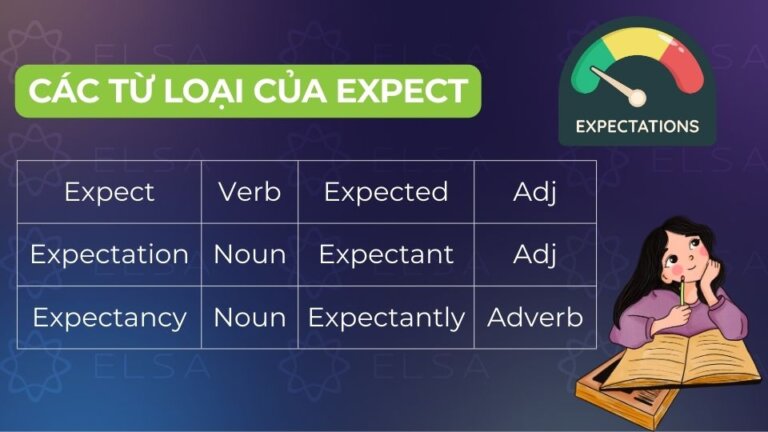 CÁC TỪ LOẠI CỦA EXPECT

EXPECTATIONS

| Expect | Verb | Expected | Adj |
|---|---|---|---|
| Expectation | Noun | Expectant | Adj |
| Expectancy | Noun | Expectantly | Adverb |

ELSA